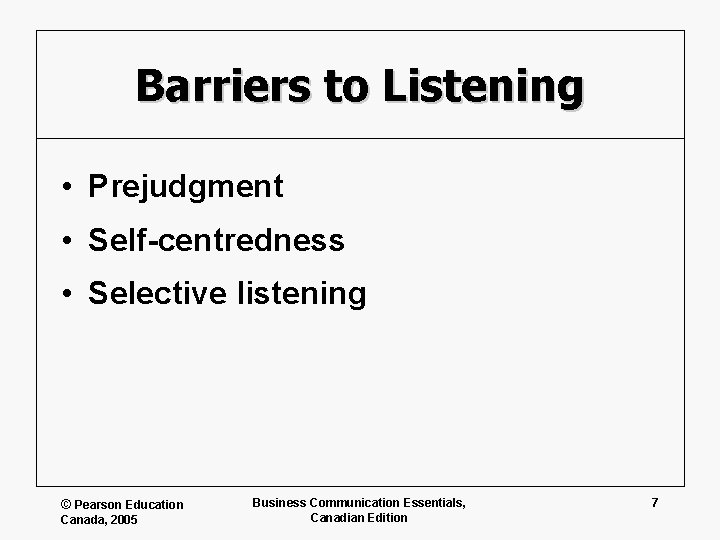 Barriers to Listening

• Prejudgment
• Self-centredness
• Selective listening

© Pearson Education Canada, 2005

Business Communication Essentials, Canadian Edition

7